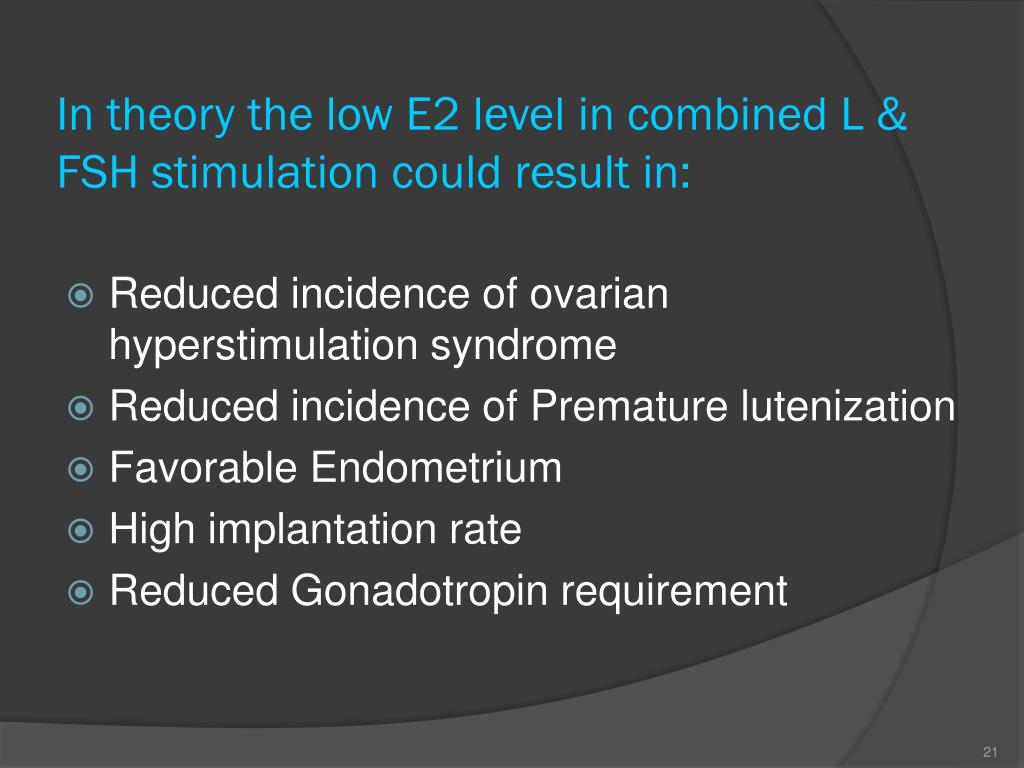 In theory the low E2 level in combined L & FSH stimulation could result in:

Reduced incidence of ovarian hyperstimulation syndrome
Reduced incidence of Premature lutenization
Favorable Endometrium
High implantation rate
Reduced Gonadotropin requirement

21